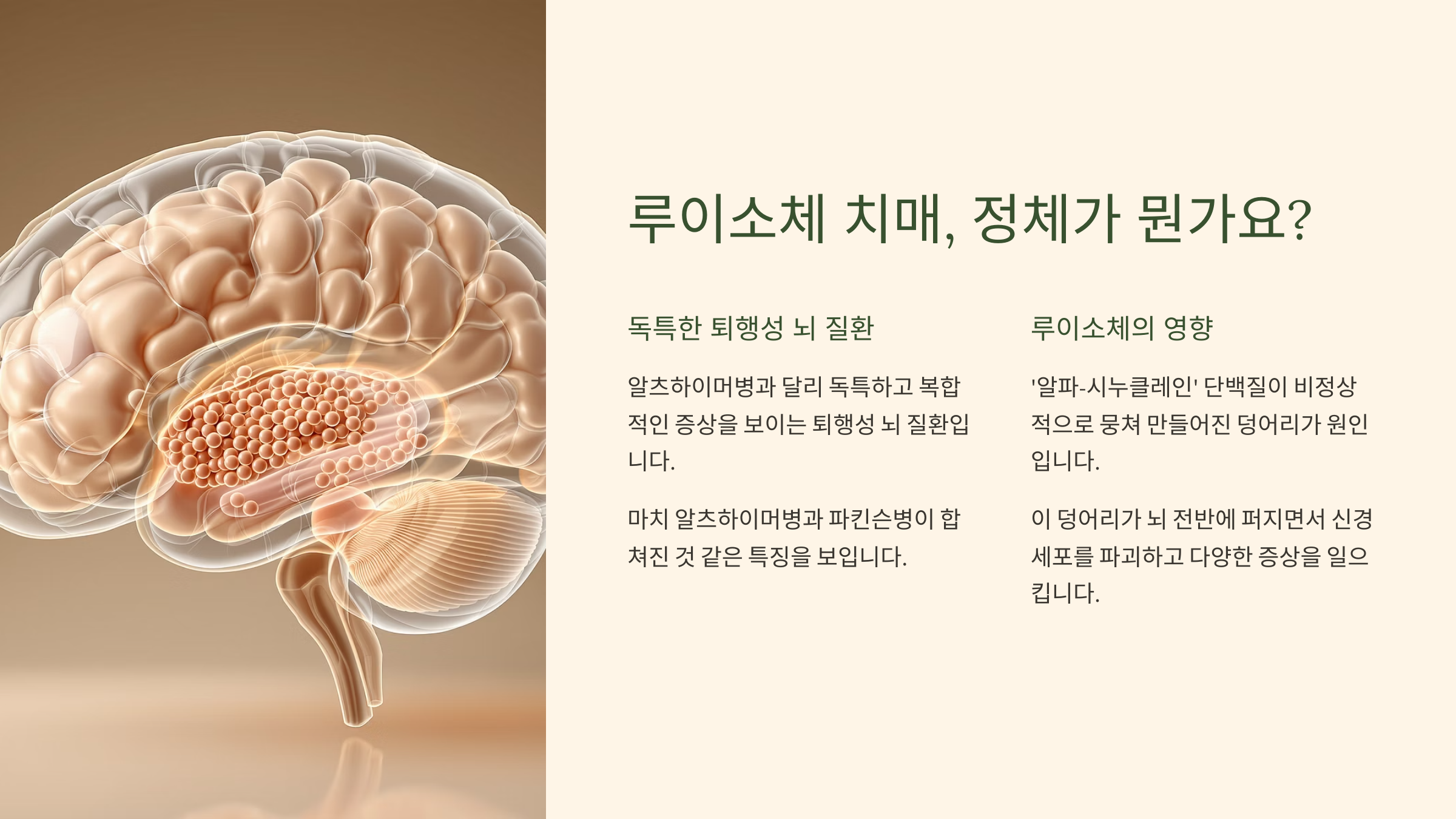 루이소체 치매, 정체가 뭔가요?

독특한 퇴행성 뇌 질환

알츠하이머병과 달리 독특하고 복합적인 증상을 보이는 퇴행성 뇌 질환입니다.

마치 알츠하이머병과 파킨슨병이 합쳐진 것 같은 특징을 보입니다.

루이소체의 영향

'알파-시누클레인' 단백질이 비정상적으로 뭉쳐 만들어진 덩어리가 원인입니다.

이 덩어리가 뇌 전반에 퍼지면서 신경세포를 파괴하고 다양한 증상을 일으킵니다.